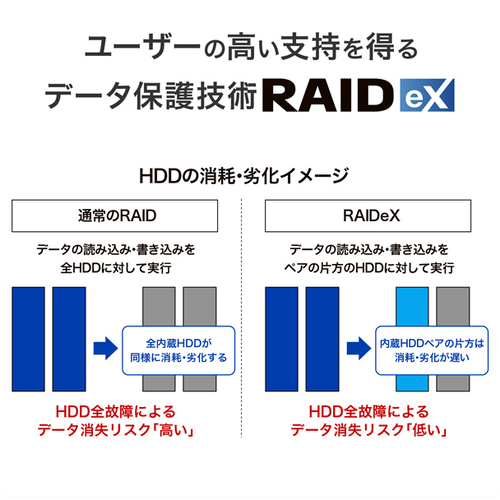 ユーザーの高い支持を得る
データ保護技術 RAID eX

HDDの消耗・劣化イメージ

通常のRAID

データの読み込み・書き込みを
全HDDに対して実行

全内蔵HDDが
同様に消耗・劣化する

HDD全故障による
データ消失リスク「高い」

RAIDeX

データの読み込み・書き込みを
ペアの片方のHDDに対して実行

内蔵HDDペアの片方は
消耗・劣化が遅い

HDD全故障による
データ消失リスク「低い」